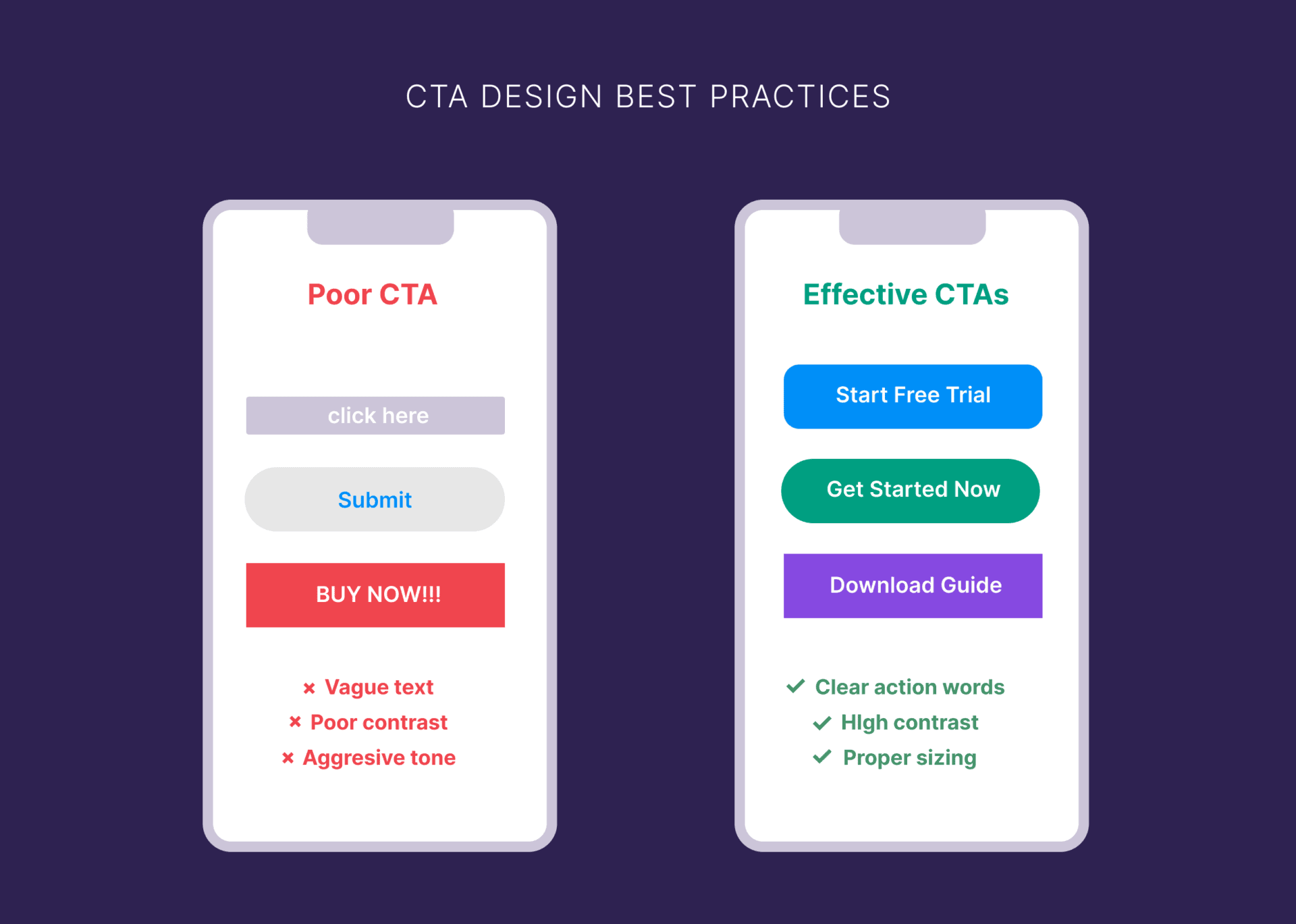 CTA DESIGN BEST PRACTICES

Poor CTA

click here

Submit

BUY NOW!!!

× Vague text
× Poor contrast
× Aggresive tone

Effective CTAs

Start Free Trial

Get Started Now

Download Guide

✓ Clear action words
✓ HIgh contrast
✓ Proper sizing